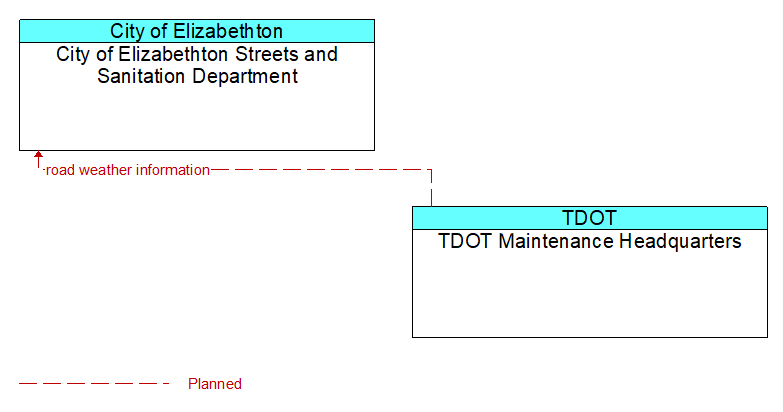 City of Elizabethton

City of Elizabethton Streets and Sanitation Department

road weather information

TDOT

TDOT Maintenance Headquarters

Planned